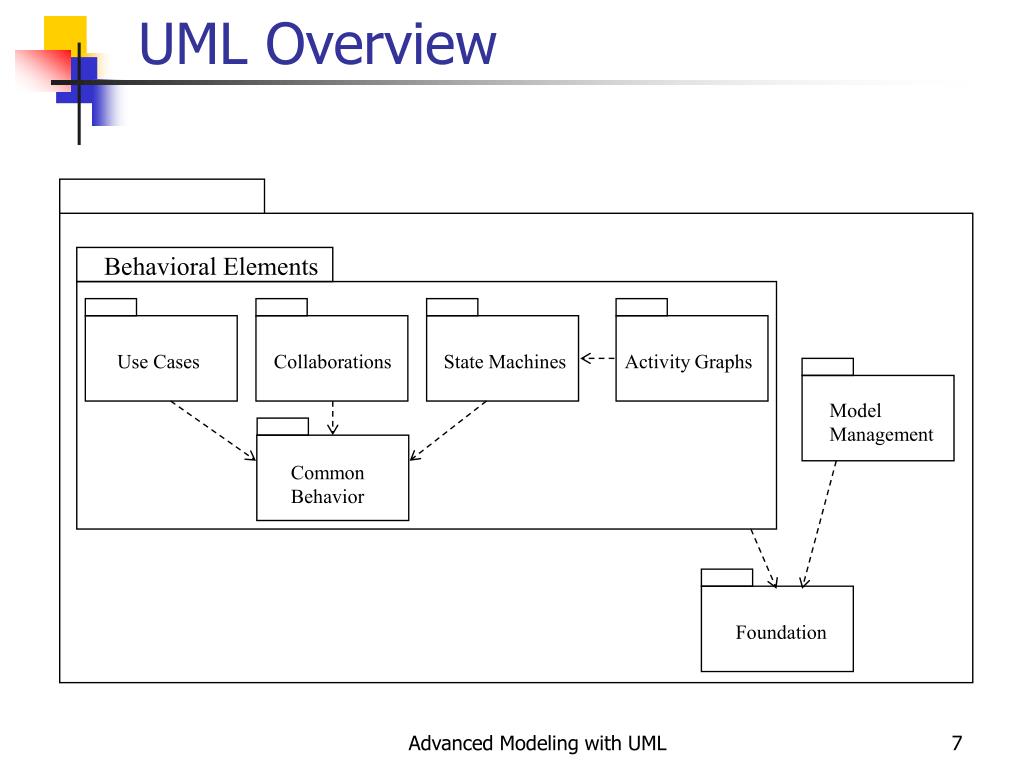 UML Overview

Behavioral Elements

Use Cases

Collaborations

State Machines

Activity Graphs

Common Behavior

Model Management

Foundation

Advanced Modeling with UML

7